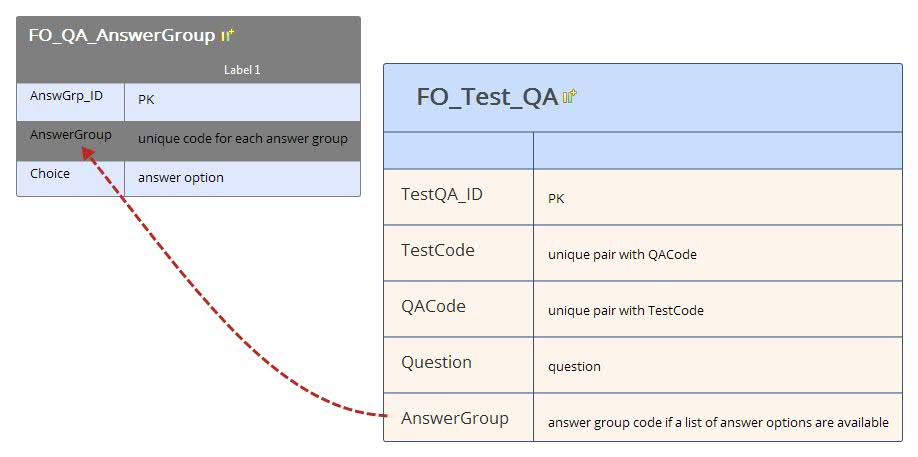 FO_QA_AnswerGroup

| | Label 1 |
|---|---|
| AnswGrp_ID | PK |
| AnswerGroup | unique code for each answer group |
| Choice | answer option |

FO_Test_QA

| | |
|---|---|
| TestQA_ID | PK |
| TestCode | unique pair with QACode |
| QACode | unique pair with TestCode |
| Question | question |
| AnswerGroup | answer group code if a list of answer options are available |